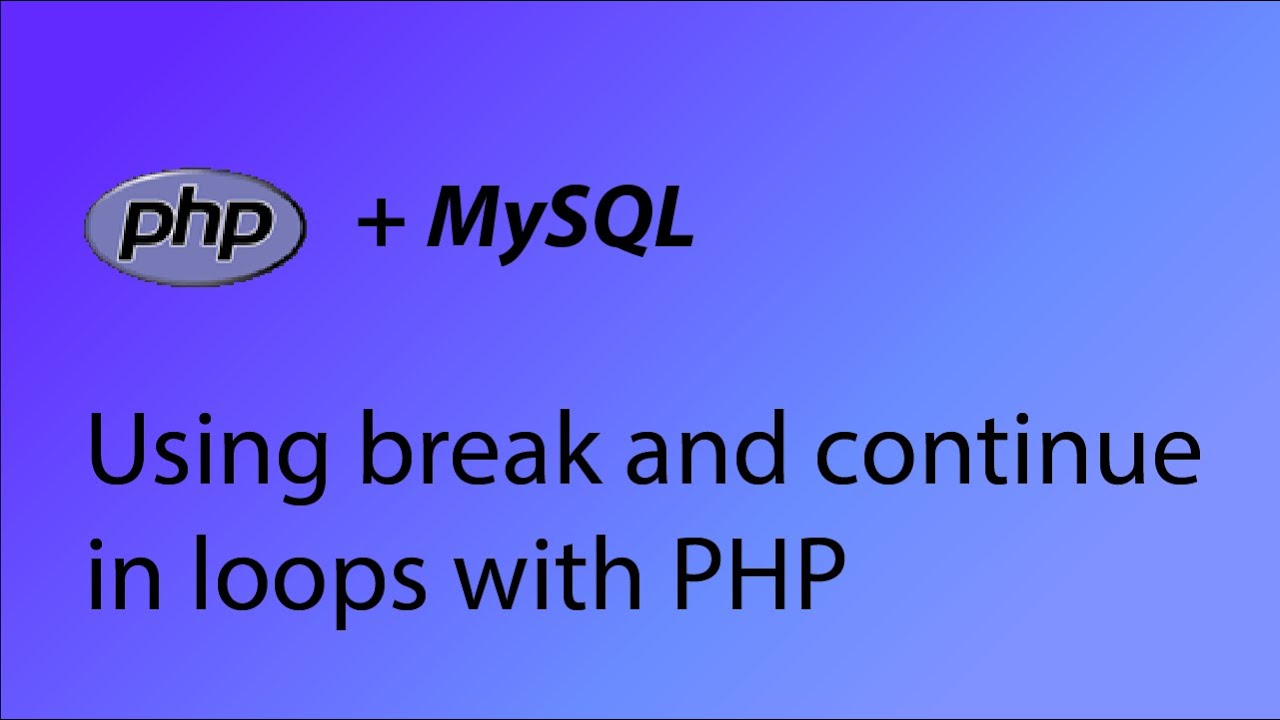 php + MySQL

Using break and continue in loops with PHP